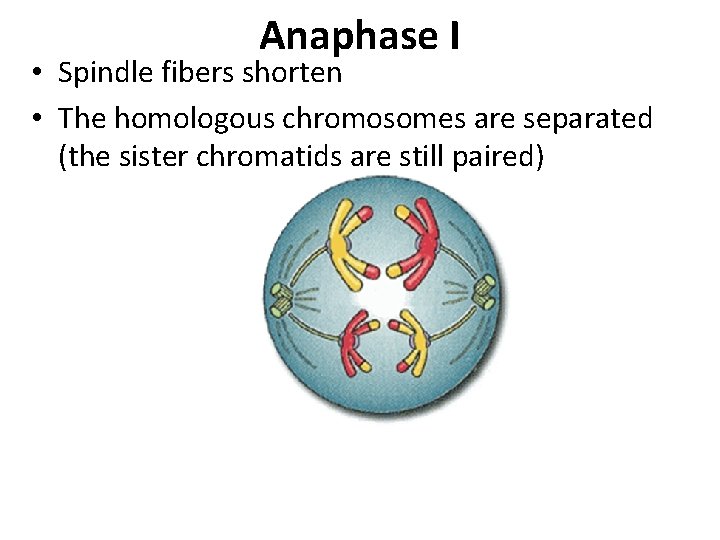 Anaphase I

• Spindle fibers shorten

• The homologous chromosomes are separated (the sister chromatids are still paired)